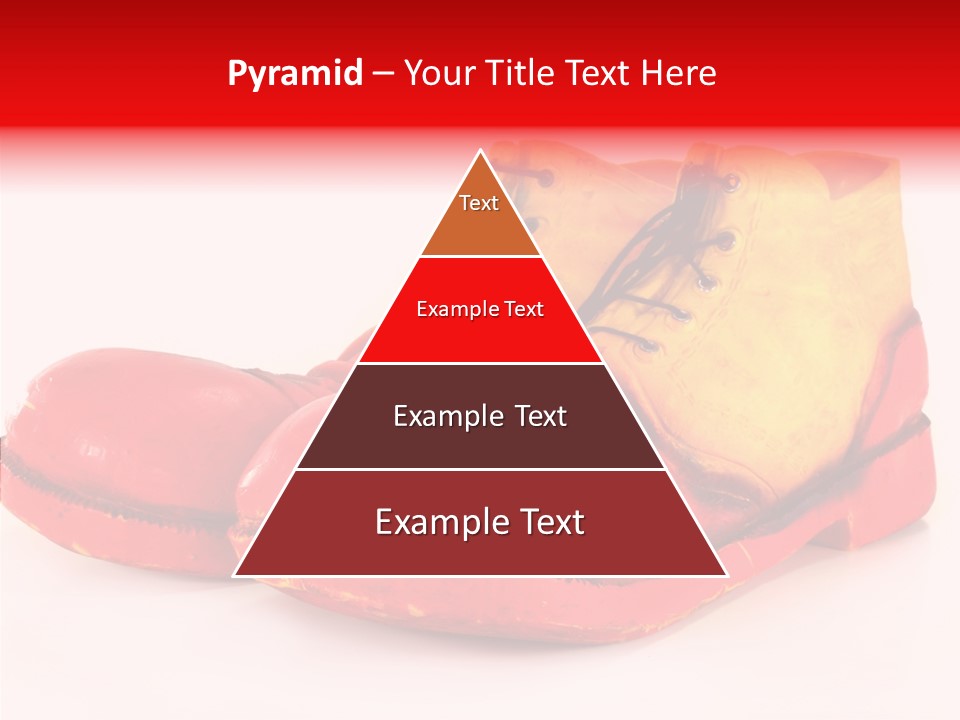 Pyramid – Your Title Text Here

Text

Example Text

Example Text

Example Text